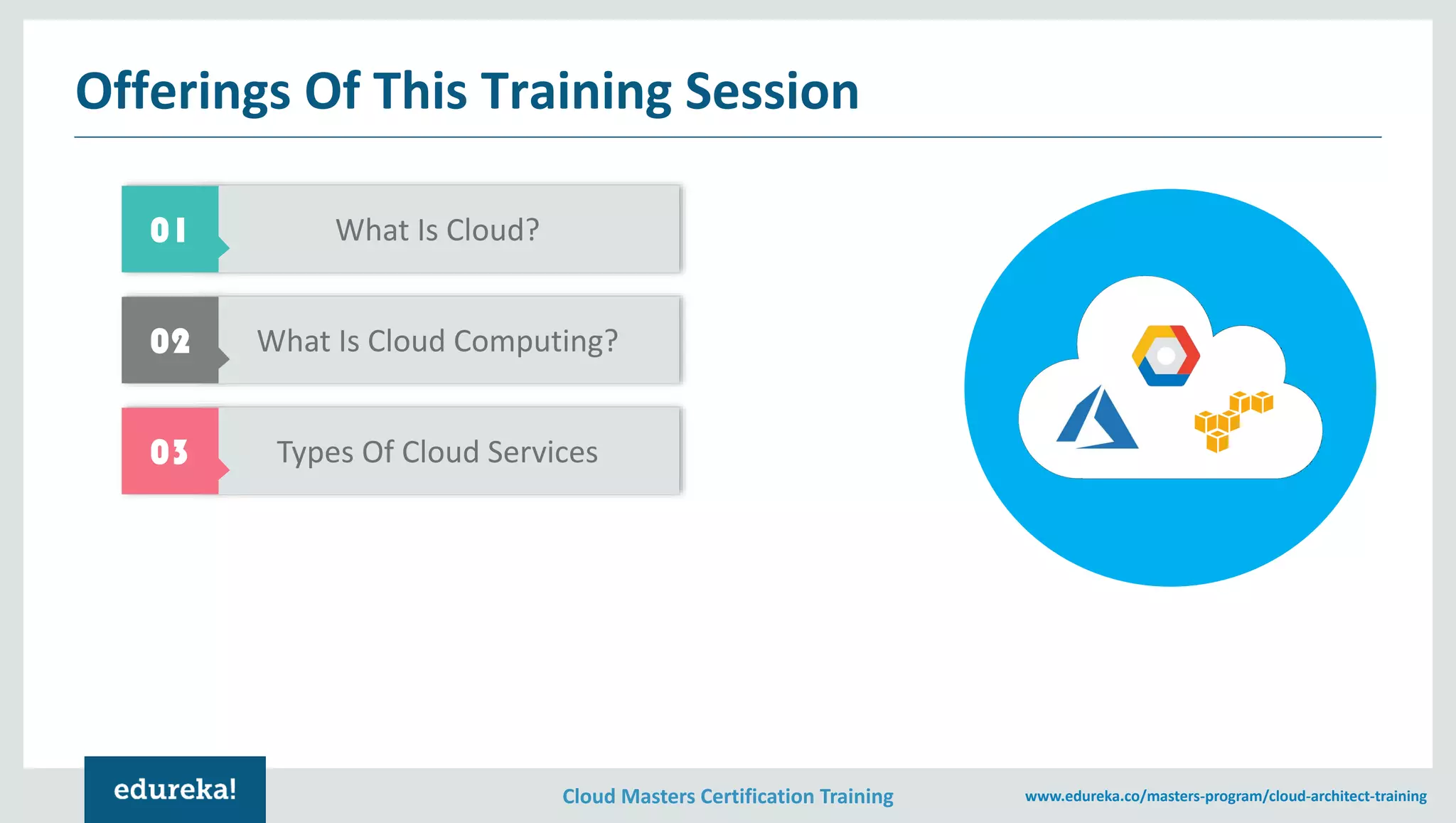 Offerings Of This Training Session

01 What Is Cloud?

02 What Is Cloud Computing?

03 Types Of Cloud Services

edureka!

Cloud Masters Certification Training

www.edureka.co/masters-program/cloud-architect-training